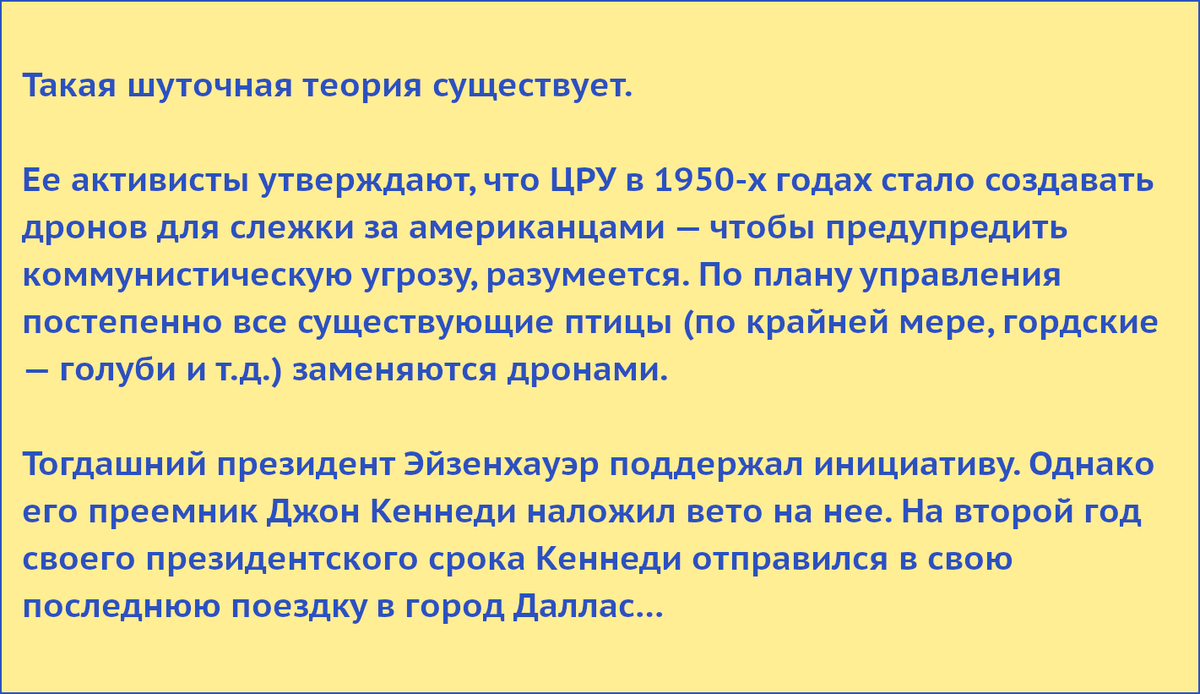 Такая шуточная теория существует.

Ее активисты утверждают, что ЦРУ в 1950-х годах стало создавать дронов для слежки за американцами — чтобы предупредить коммунистическую угрозу, разумеется. По плану управления постепенно все существующие птицы (по крайней мере, гордские — голуби и т.д.) заменяются дронами.

Тогдашний президент Эйзенхауэр поддержал инициативу. Однако его преемник Джон Кеннеди наложил вето на нее. На второй год своего президентского срока Кеннеди отправился в свою последнюю поездку в город Даллас...